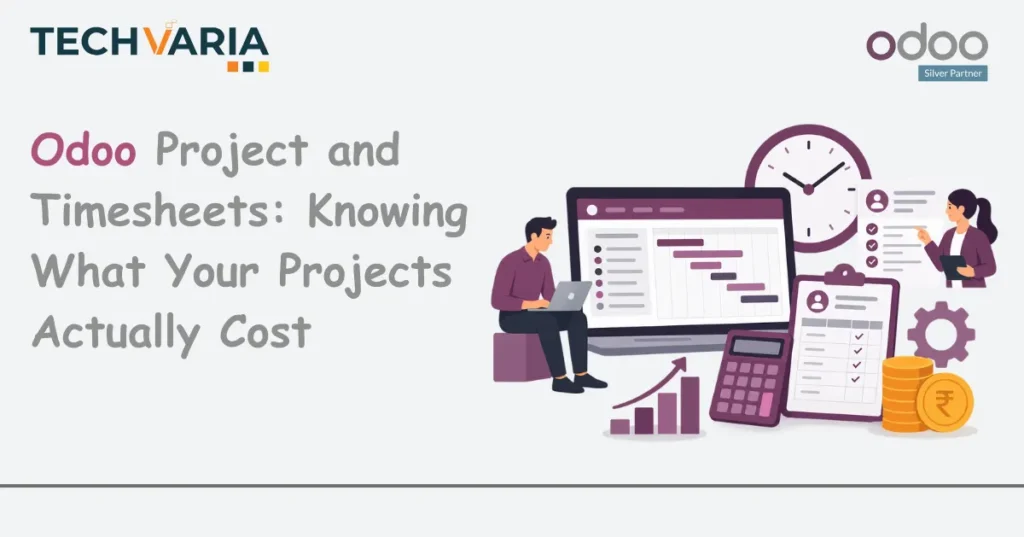 TECHVARIA

odoo
Silver Partner

Odoo Project and Timesheets: Knowing What Your Projects Actually Cost

₹